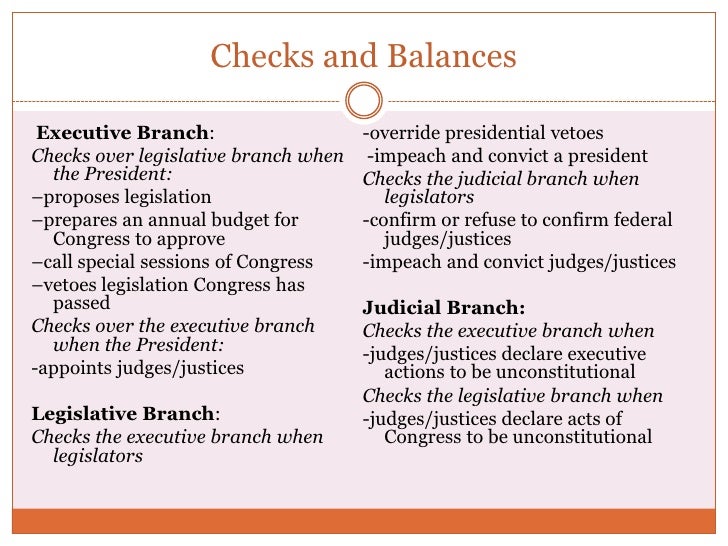 Checks and Balances

Executive Branch:
Checks over legislative branch when the President:
–proposes legislation
–prepares an annual budget for Congress to approve
–call special sessions of Congress
–vetoes legislation Congress has passed
Checks over the executive branch when the President:
-appoints judges/justices

Legislative Branch:
Checks the executive branch when legislators
-override presidential vetoes
-impeach and convict a president
Checks the judicial branch when legislators
-confirm or refuse to confirm federal judges/justices
-impeach and convict judges/justices

Judicial Branch:
Checks the executive branch when
-judges/justices declare executive actions to be unconstitutional
Checks the legislative branch when
-judges/justices declare acts of Congress to be unconstitutional